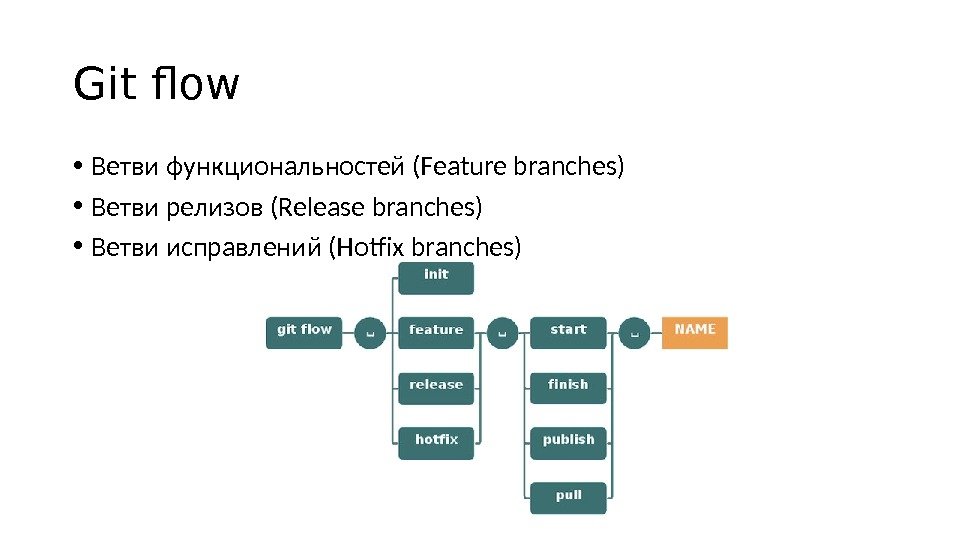 Git flow

• Ветви функциональностей (Feature branches)
• Ветви релизов (Release branches)
• Ветви исправлений (Hotfix branches)

git flow
␣
init
feature
release
hotfix
␣
start
finish
publish
pull
␣
NAME